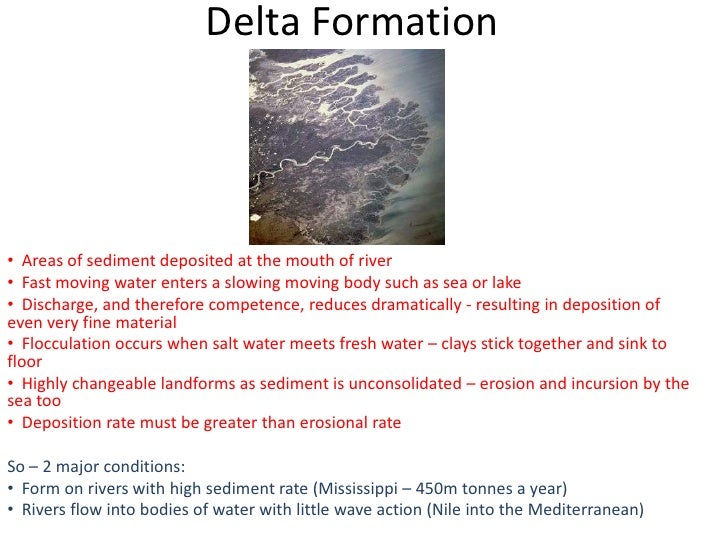 Delta Formation

• Areas of sediment deposited at the mouth of river
• Fast moving water enters a slowing moving body such as sea or lake
• Discharge, and therefore competence, reduces dramatically - resulting in deposition of even very fine material
• Flocculation occurs when salt water meets fresh water – clays stick together and sink to floor
• Highly changeable landforms as sediment is unconsolidated – erosion and incursion by the sea too
• Deposition rate must be greater than erosional rate

So – 2 major conditions:
• Form on rivers with high sediment rate (Mississippi – 450m tonnes a year)
• Rivers flow into bodies of water with little wave action (Nile into the Mediterranean)